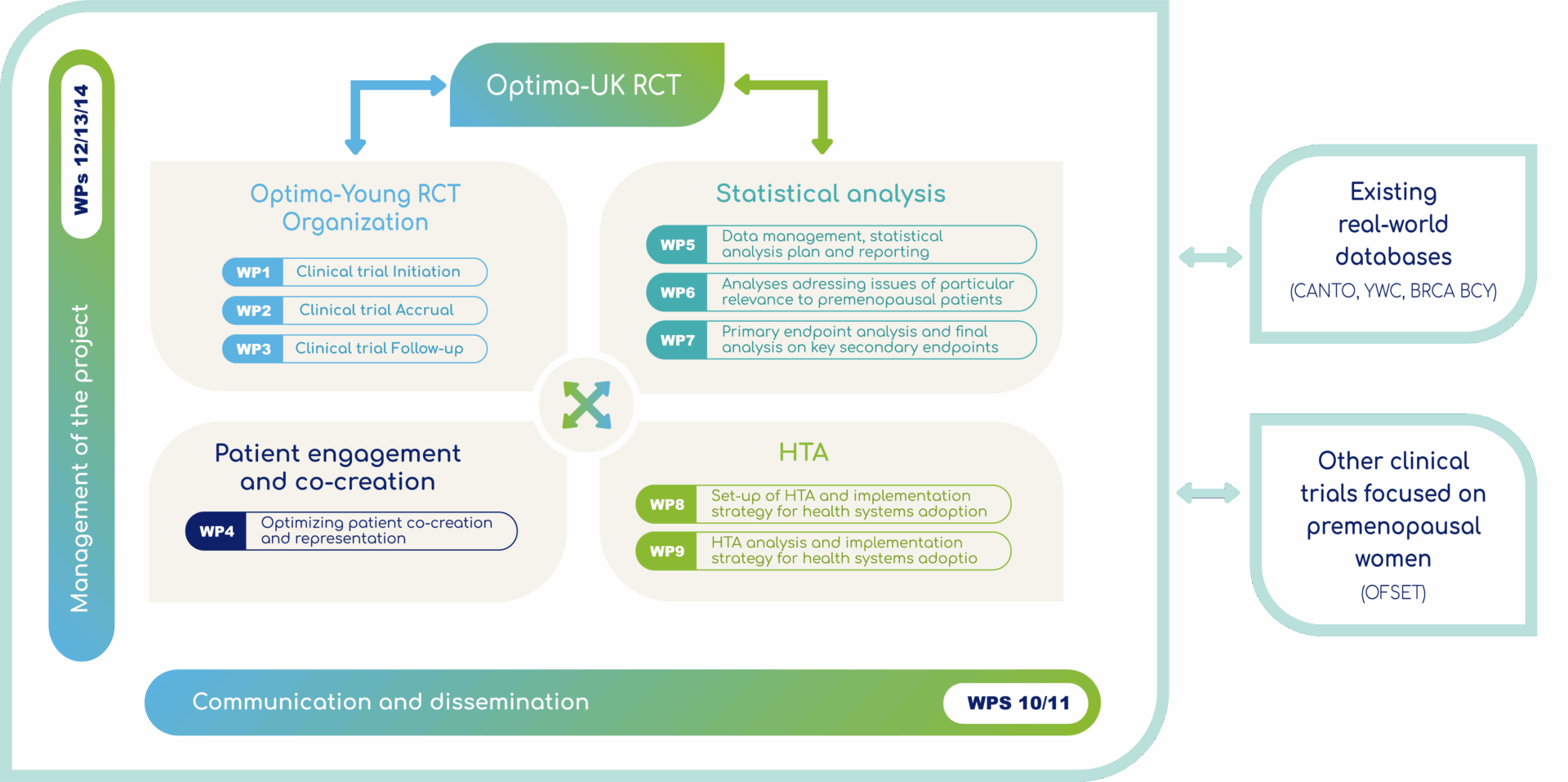 WPs 12/13/14

Management of the project

Optima-UK RCT

Optima-Young RCT Organization

WP1 Clinical trial Initiation

WP2 Clinical trial Accrual

WP3 Clinical trial Follow-up

Statistical analysis

WP5 Data management, statistical analysis plan and reporting

WP6 Analyses adressing issues of particular relevance to premenopausal patients

WP7 Primary endpoint analysis and final analysis on key secondary endpoints

Patient engagement and co-creation

WP4 Optimizing patient co-creation and representation

HTA

WP8 Set-up of HTA and implementation strategy for health systems adoption

WP9 HTA analysis and implementation strategy for health systems adoptio

Communication and dissemination

WPS 10/11

Existing real-world databases (CANTO, YWC, BRCA BCY)

Other clinical trials focused on premenopausal women (OFSET)